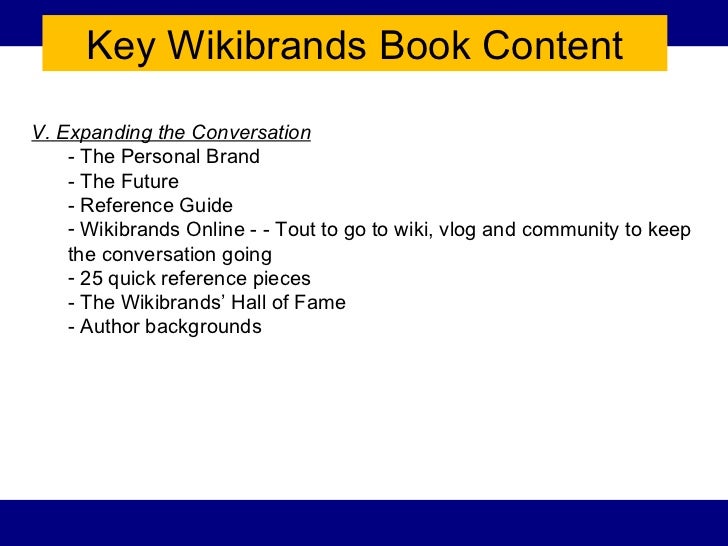 Key Wikibrands Book Content

V. Expanding the Conversation

- The Personal Brand
- The Future
- Reference Guide
- Wikibrands Online - - Tout to go to wiki, vlog and community to keep the conversation going
- 25 quick reference pieces
- The Wikibrands' Hall of Fame
- Author backgrounds